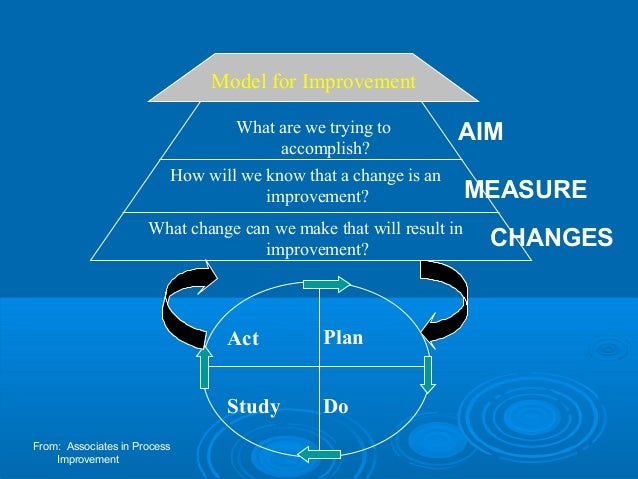 Model for Improvement

What are we trying to accomplish?

AIM

How will we know that a change is an improvement?

MEASURE

What change can we make that will result in improvement?

CHANGES

Act

Plan

Study

Do

From: Associates in Process Improvement